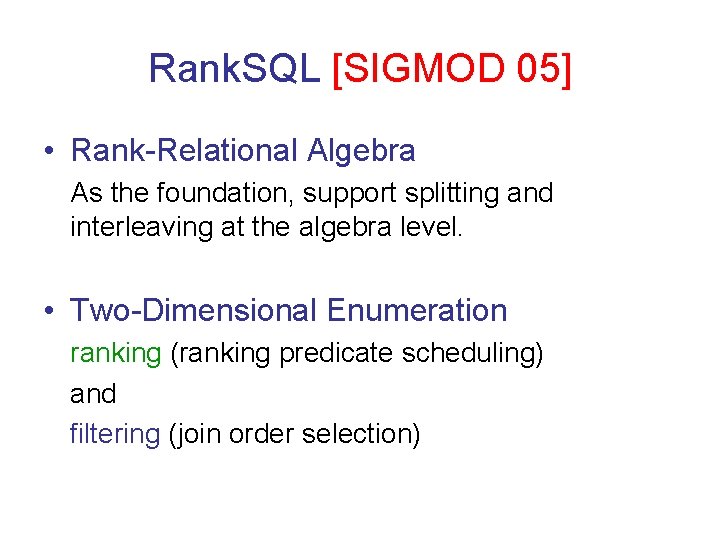 RankSQL [SIGMOD 05]

• Rank-Relational Algebra

As the foundation, support splitting and interleaving at the algebra level.

• Two-Dimensional Enumeration

ranking (ranking predicate scheduling)

and

filtering (join order selection)